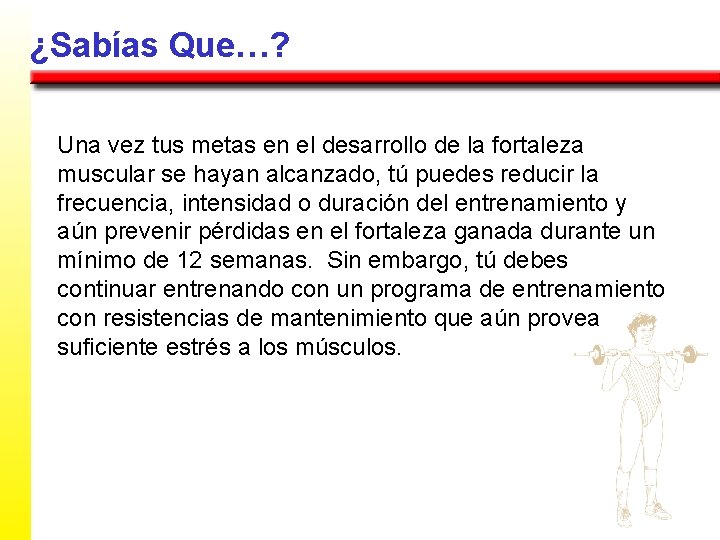 ¿Sabías Que…?

Una vez tus metas en el desarrollo de la fortaleza muscular se hayan alcanzado, tú puedes reducir la frecuencia, intensidad o duración del entrenamiento y aún prevenir pérdidas en el fortaleza ganada durante un mínimo de 12 semanas. Sin embargo, tú debes continuar entrenando con un programa de entrenamiento con resistencias de mantenimiento que aún provea suficiente estrés a los músculos.